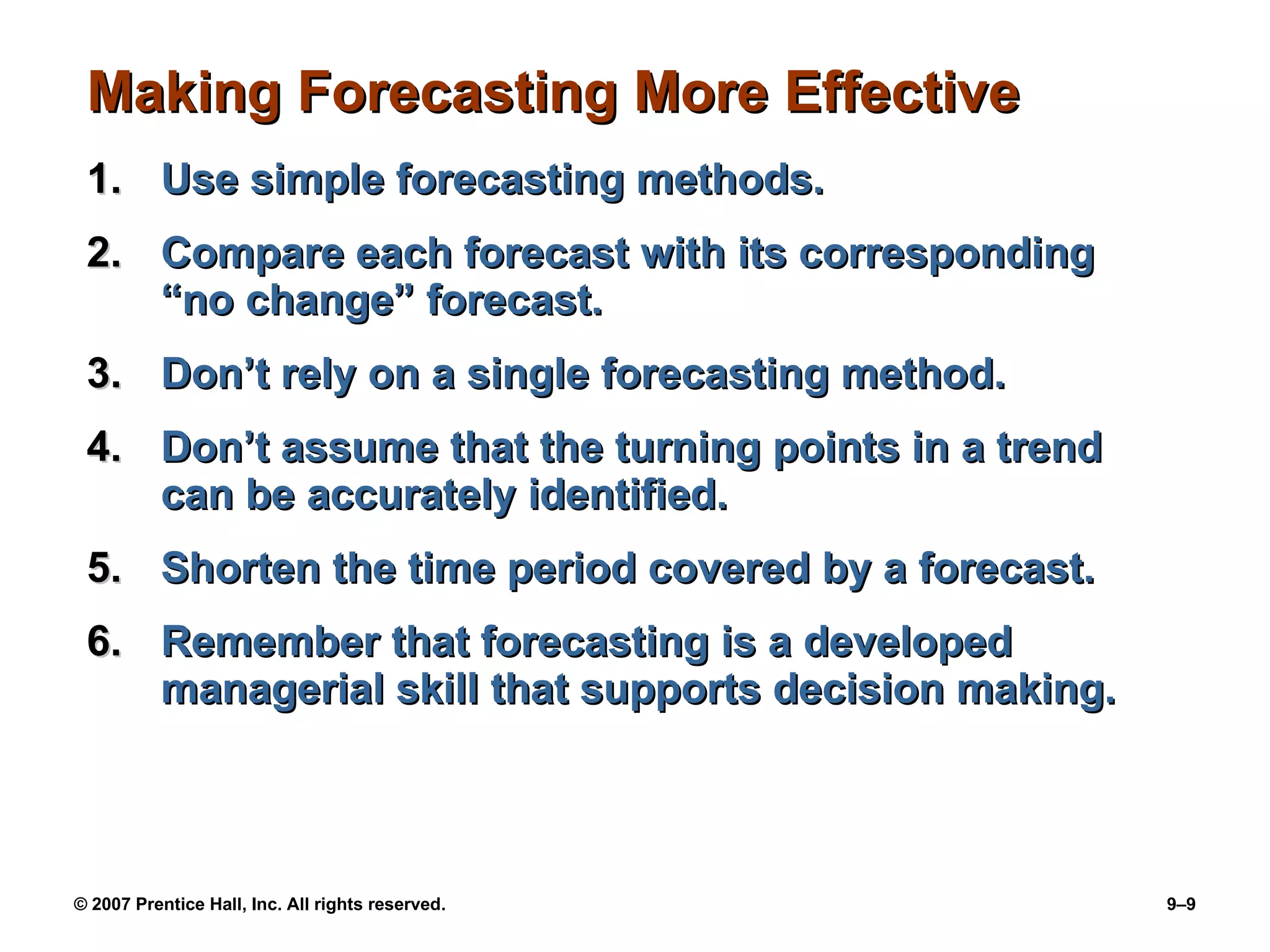 Making Forecasting More Effective

1. Use simple forecasting methods.

2. Compare each forecast with its corresponding “no change” forecast.

3. Don’t rely on a single forecasting method.

4. Don’t assume that the turning points in a trend can be accurately identified.

5. Shorten the time period covered by a forecast.

6. Remember that forecasting is a developed managerial skill that supports decision making.

© 2007 Prentice Hall, Inc. All rights reserved.

9–9